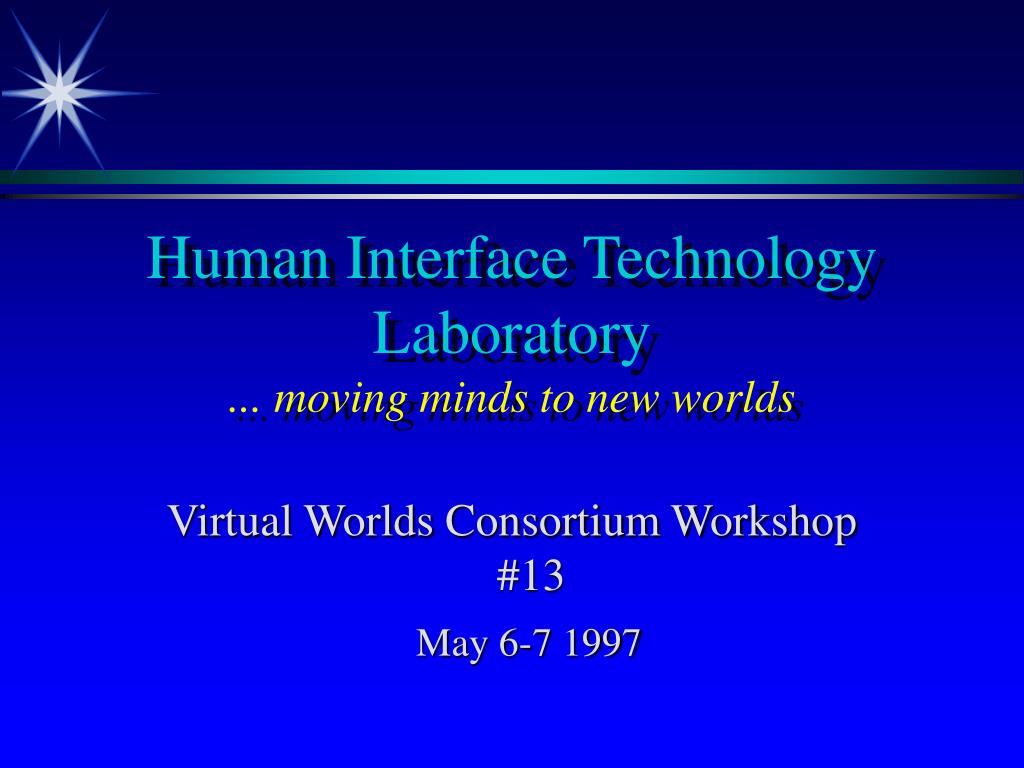 Human Interface Technology Laboratory
... moving minds to new worlds

Virtual Worlds Consortium Workshop #13

May 6-7 1997